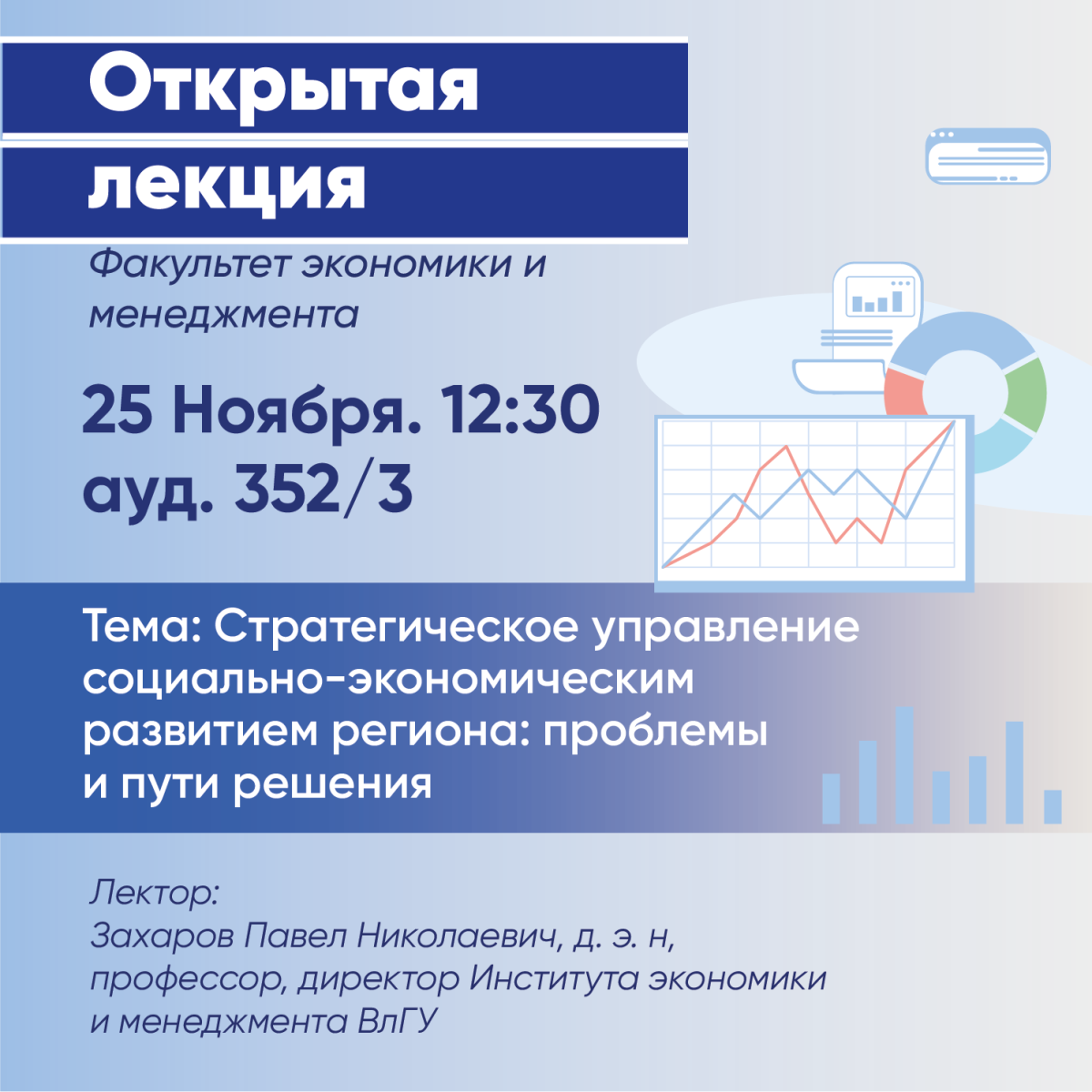 Открытая лекция

Факультет экономики и менеджмента

25 Ноября. 12:30
ауд. 352/3

Тема: Стратегическое управление социально-экономическим развитием региона: проблемы и пути решения

Лектор:
Захаров Павел Николаевич, д. э. н, профессор, директор Института экономики и менеджмента ВлГУ